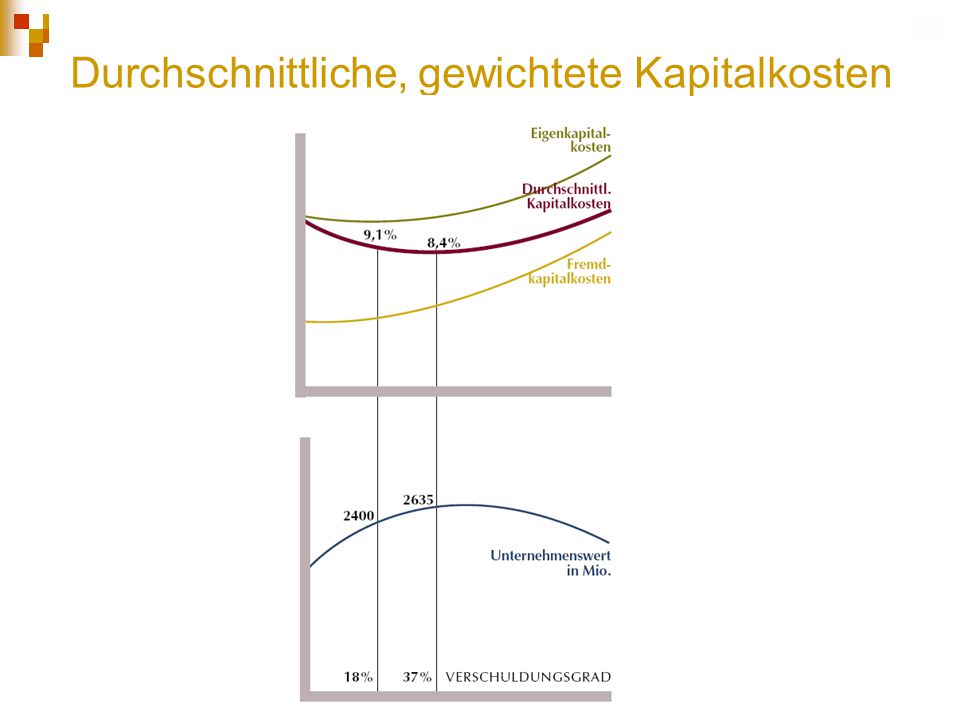 Durchschnittliche, gewichtete Kapitalkosten

Eigenkapitalkosten

Durchschnittl. Kapitalkosten

9,1%

8,4%

Fremdkapitalkosten

2400

2635

Unternehmenswert in Mio.

18%

37%

VERSCHULDUNGSGRAD